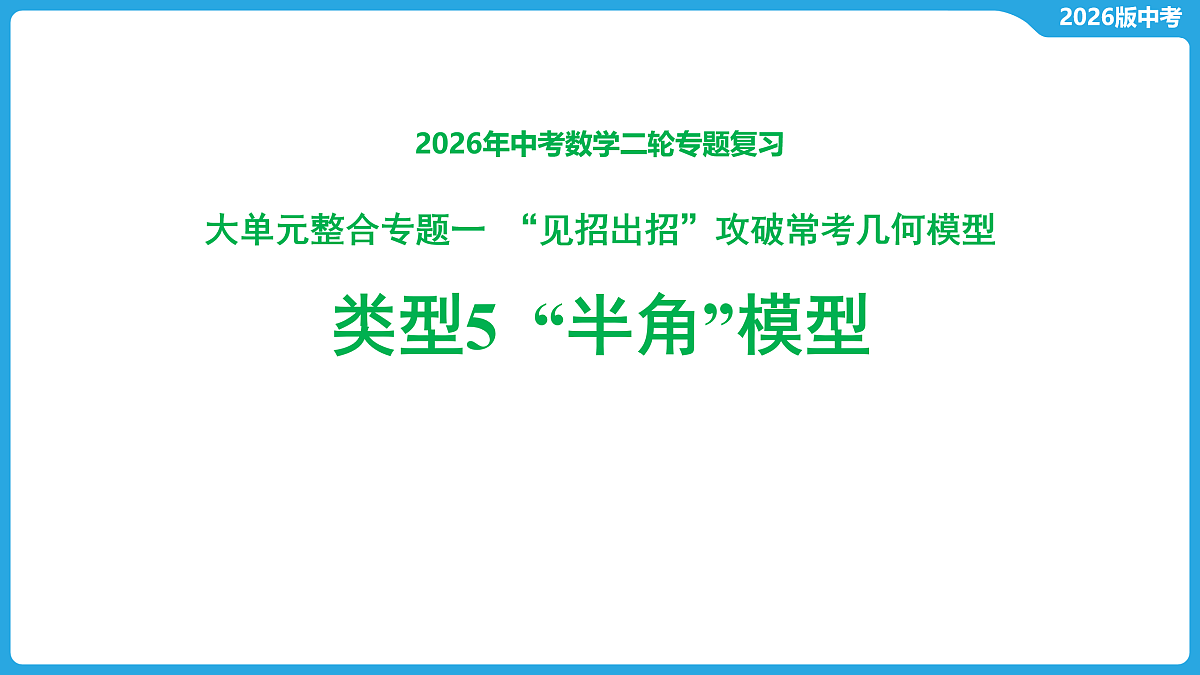 2026版中考

2026年中考数学二轮专题复习

大单元整合专题一 “见招出招”攻破常考几何模型

类型5 “半角”模型